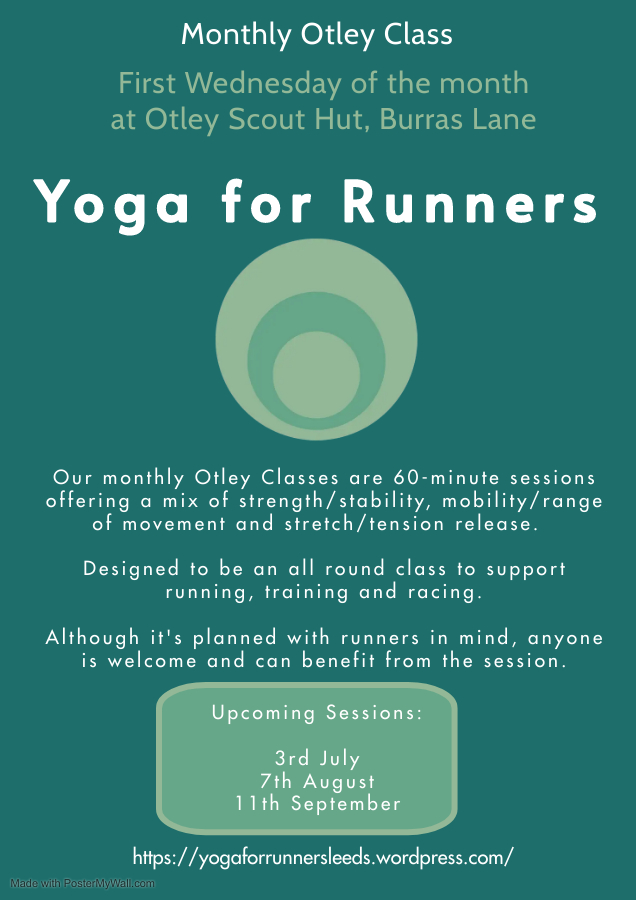 Monthly Otley Class

First Wednesday of the month at Otley Scout Hut, Burras Lane

Yoga for Runners

Our monthly Otley Classes are 60-minute sessions offering a mix of strength/stability, mobility/range of movement and stretch/tension release.

Designed to be an all round class to support running, training and racing.

Although it's planned with runners in mind, anyone is welcome and can benefit from the session.

Upcoming Sessions:

3rd July
7th August
11th September

https://yogaforrunnersleeds.wordpress.com/

Made with PosterMyWall.com